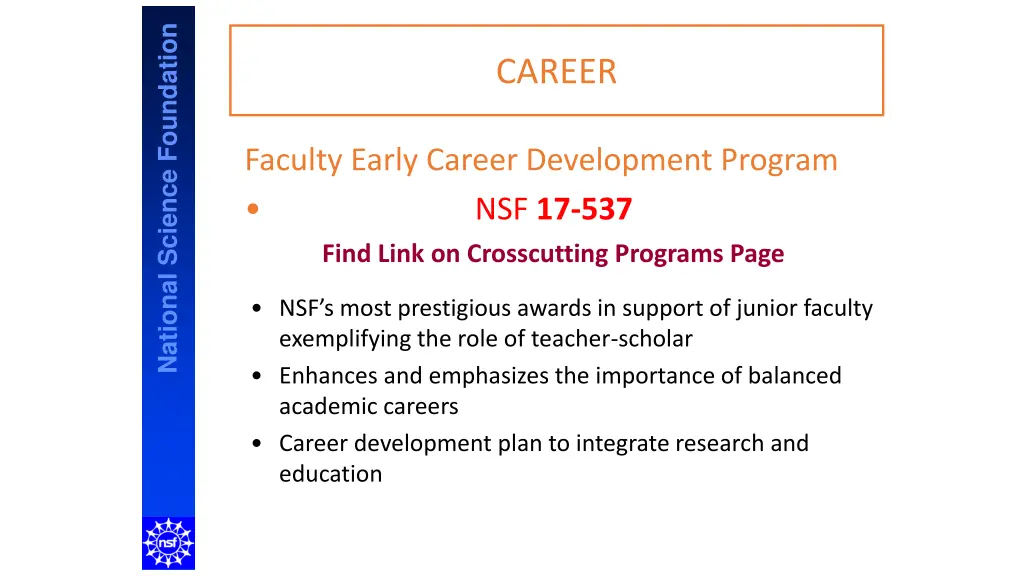 National Science Foundation

CAREER

Faculty Early Career Development Program

• NSF 17-537

Find Link on Crosscutting Programs Page

• NSF's most prestigious awards in support of junior faculty exemplifying the role of teacher-scholar
• Enhances and emphasizes the importance of balanced academic careers
• Career development plan to integrate research and education

nsf